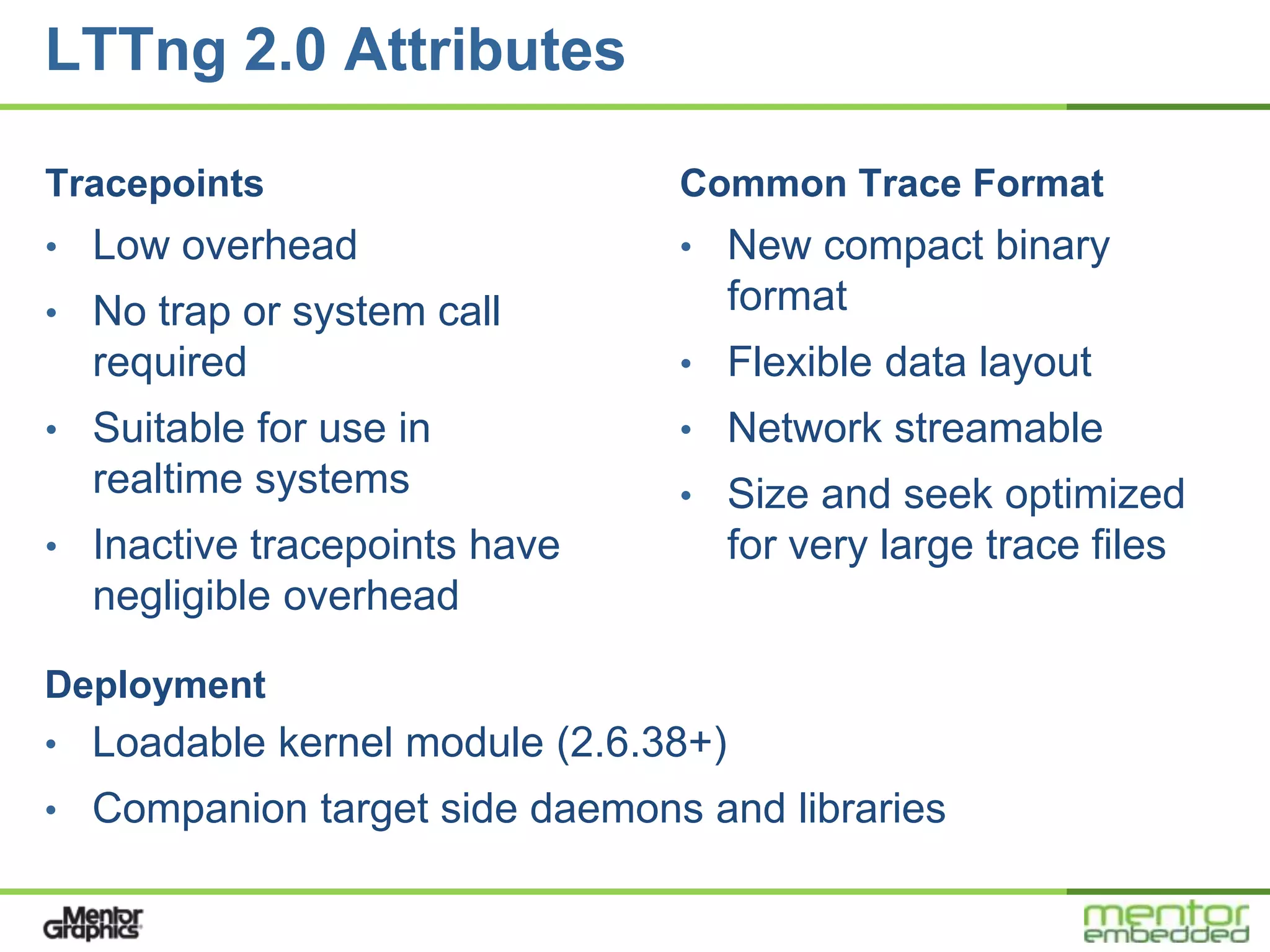 LTTng 2.0 Attributes

Tracepoints
• Low overhead
• No trap or system call required
• Suitable for use in realtime systems
• Inactive tracepoints have negligible overhead

Common Trace Format
• New compact binary format
• Flexible data layout
• Network streamable
• Size and seek optimized for very large trace files

Deployment
• Loadable kernel module (2.6.38+)
• Companion target side daemons and libraries

Mentor Graphics

mentor embedded